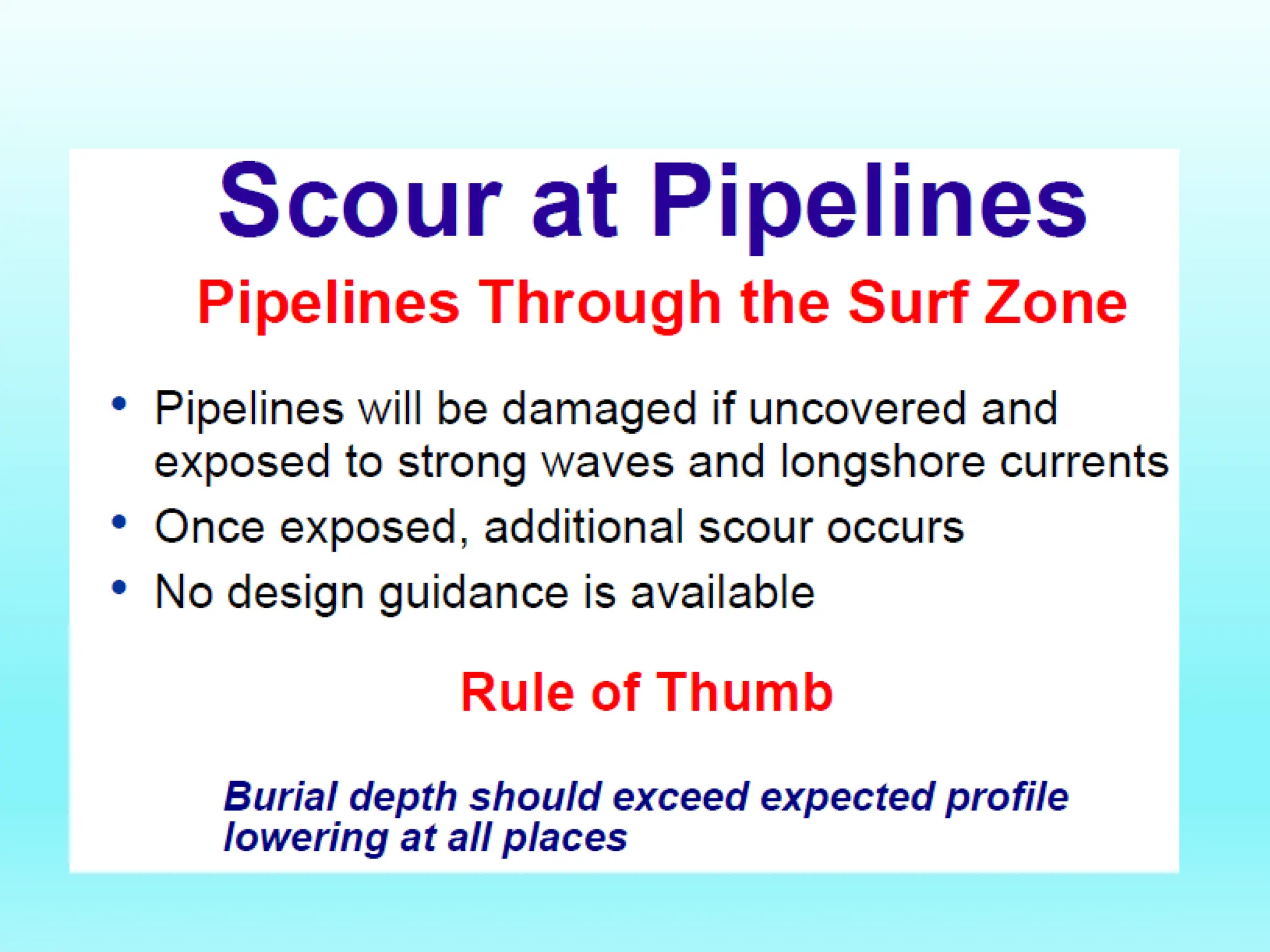 Scour at Pipelines

Pipelines Through the Surf Zone

• Pipelines will be damaged if uncovered and exposed to strong waves and longshore currents
• Once exposed, additional scour occurs
• No design guidance is available

Rule of Thumb

Burial depth should exceed expected profile lowering at all places